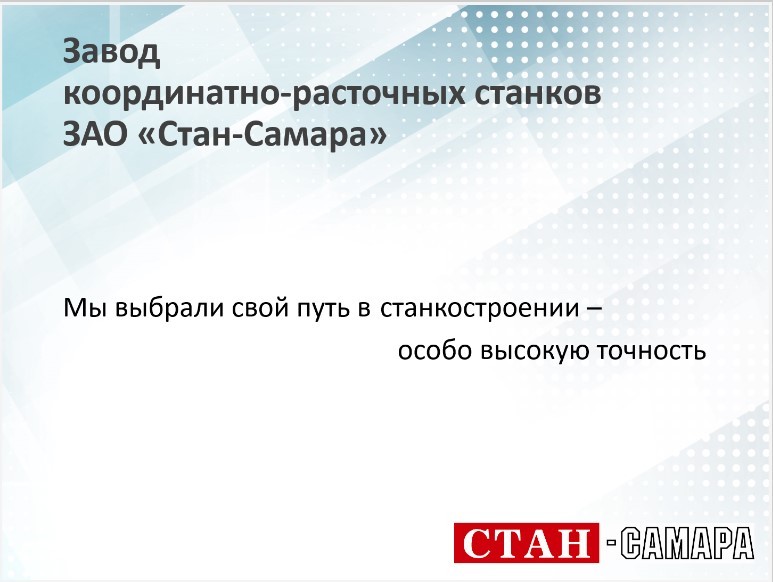 Завод
координатно-расточных станков
ЗАО «Стан-Самара»

Мы выбрали свой путь в станкостроении – особо высокую точность

СТАН -САМАРА